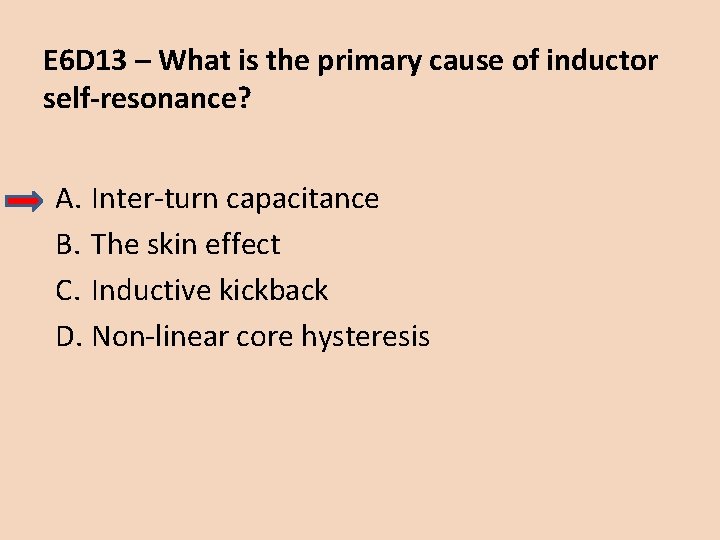 E6D13 – What is the primary cause of inductor self-resonance?

A. Inter-turn capacitance
B. The skin effect
C. Inductive kickback
D. Non-linear core hysteresis